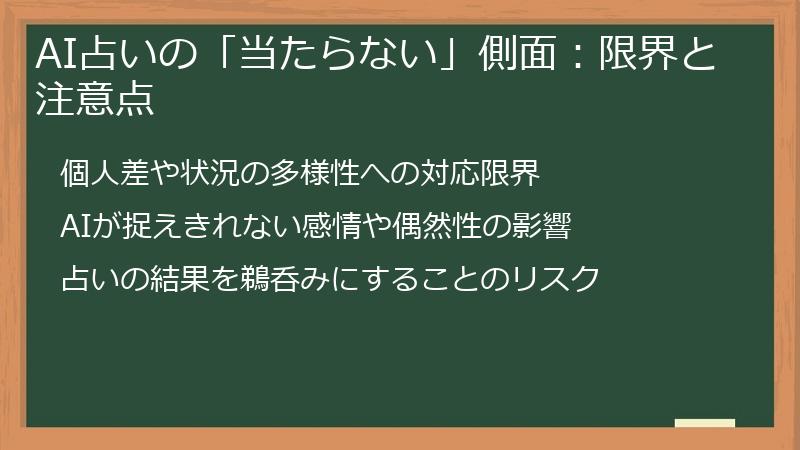 AI占いの「当たらない」側面：限界と注意点

個人差や状況の多様性への対応限界

AIが捉えきれない感情や偶然性の影響

占いの結果を鵜呑みにすることのリスク